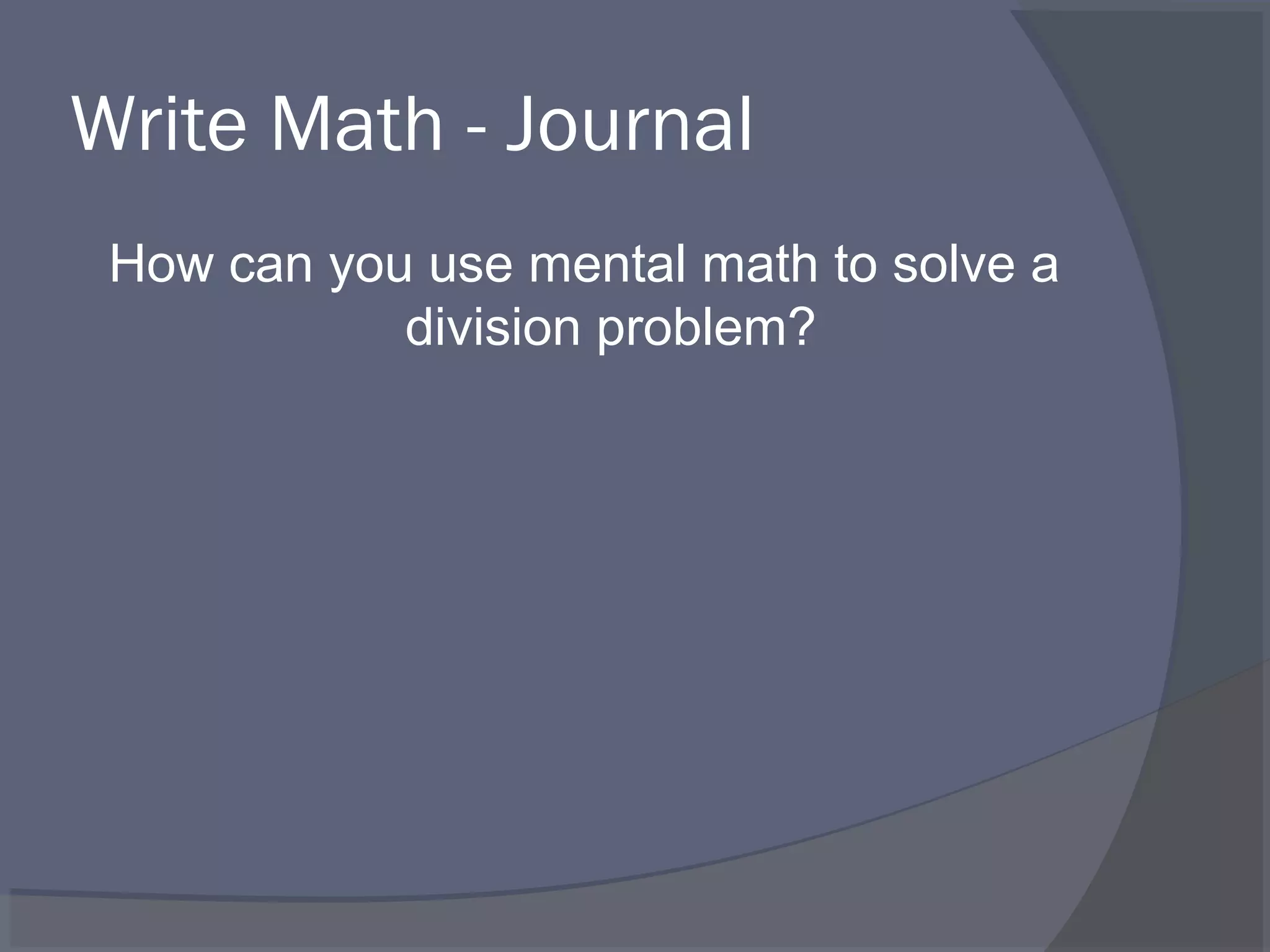 Write Math - Journal

How can you use mental math to solve a division problem?